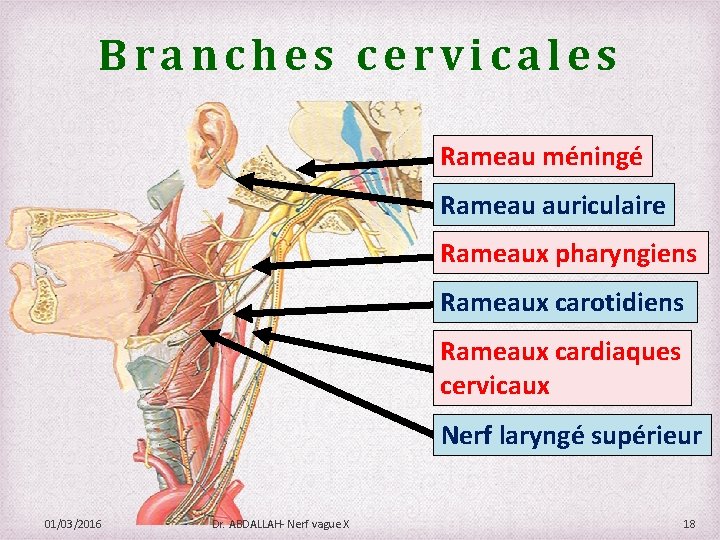 Branches cervicales

Rameau méningé

Rameau auriculaire

Rameaux pharyngiens

Rameaux carotidiens

Rameaux cardiaques cervicaux

Nerf laryngé supérieur

01/03/2016

Dr. ABDALLAH- Nerf vague X

18